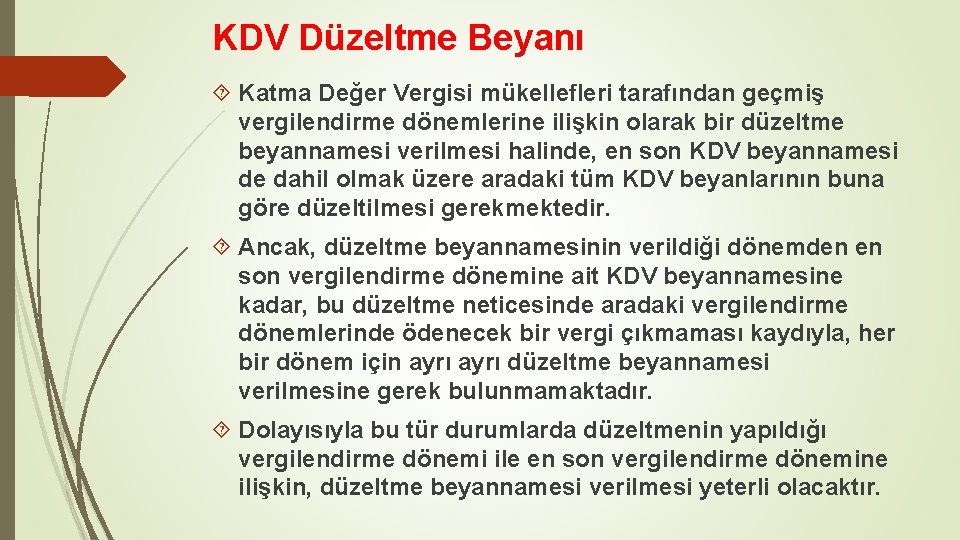 KDV Düzeltme Beyanı

Katma Değer Vergisi mükellefleri tarafından geçmiş vergilendirme dönemlerine ilişkin olarak bir düzeltme beyannamesi verilmesi halinde, en son KDV beyannamesi de dahil olmak üzere aradaki tüm KDV beyanlarının buna göre düzeltilmesi gerekmektedir.

Ancak, düzeltme beyannamesinin verildiği dönemden en son vergilendirme dönemine ait KDV beyannamesine kadar, bu düzeltme neticesinde aradaki vergilendirme dönemlerinde ödenecek bir vergi çıkmaması kaydıyla, her bir dönem için ayrı ayrı düzeltme beyannamesi verilmesine gerek bulunmamaktadır.

Dolayısıyla bu tür durumlarda düzeltmenin yapıldığı vergilendirme dönemi ile en son vergilendirme dönemine ilişkin, düzeltme beyannamesi verilmesi yeterli olacaktır.